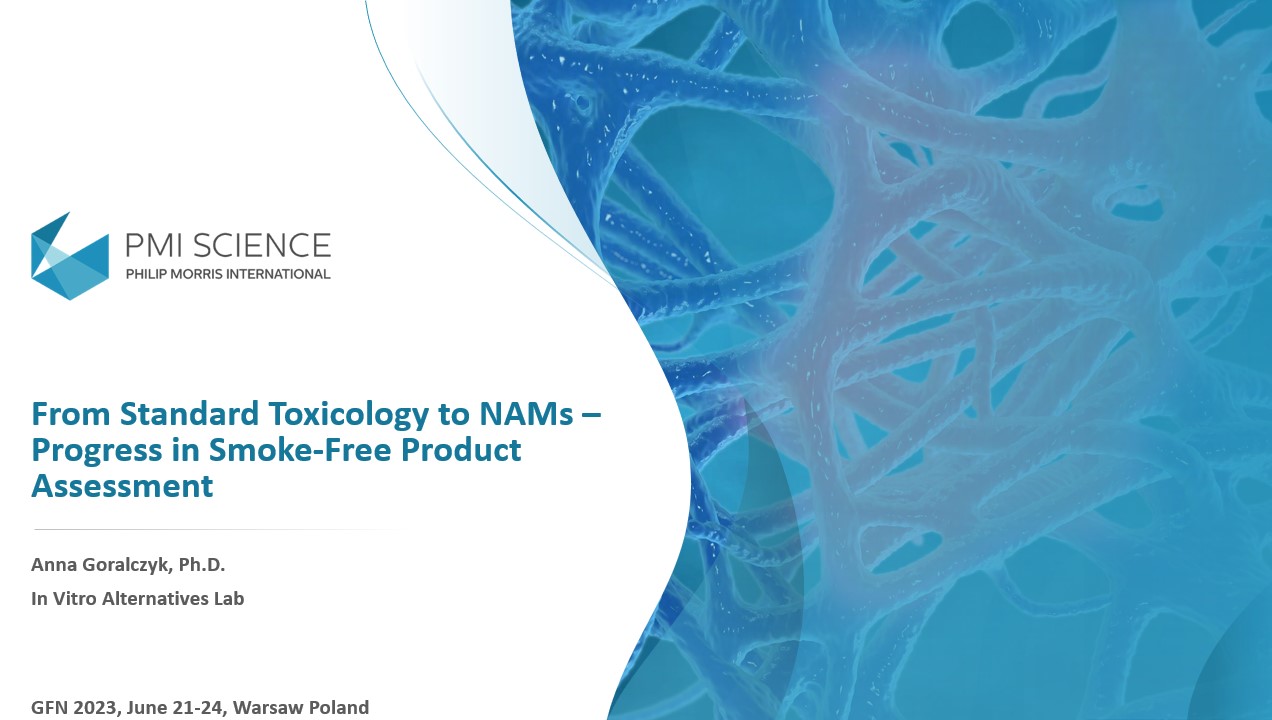 PMI SCIENCE
PHILIP MORRIS INTERNATIONAL

From Standard Toxicology to NAMs – Progress in Smoke-Free Product Assessment

Anna Goralczyk, Ph.D.

In Vitro Alternatives Lab

GFN 2023, June 21-24, Warsaw Poland